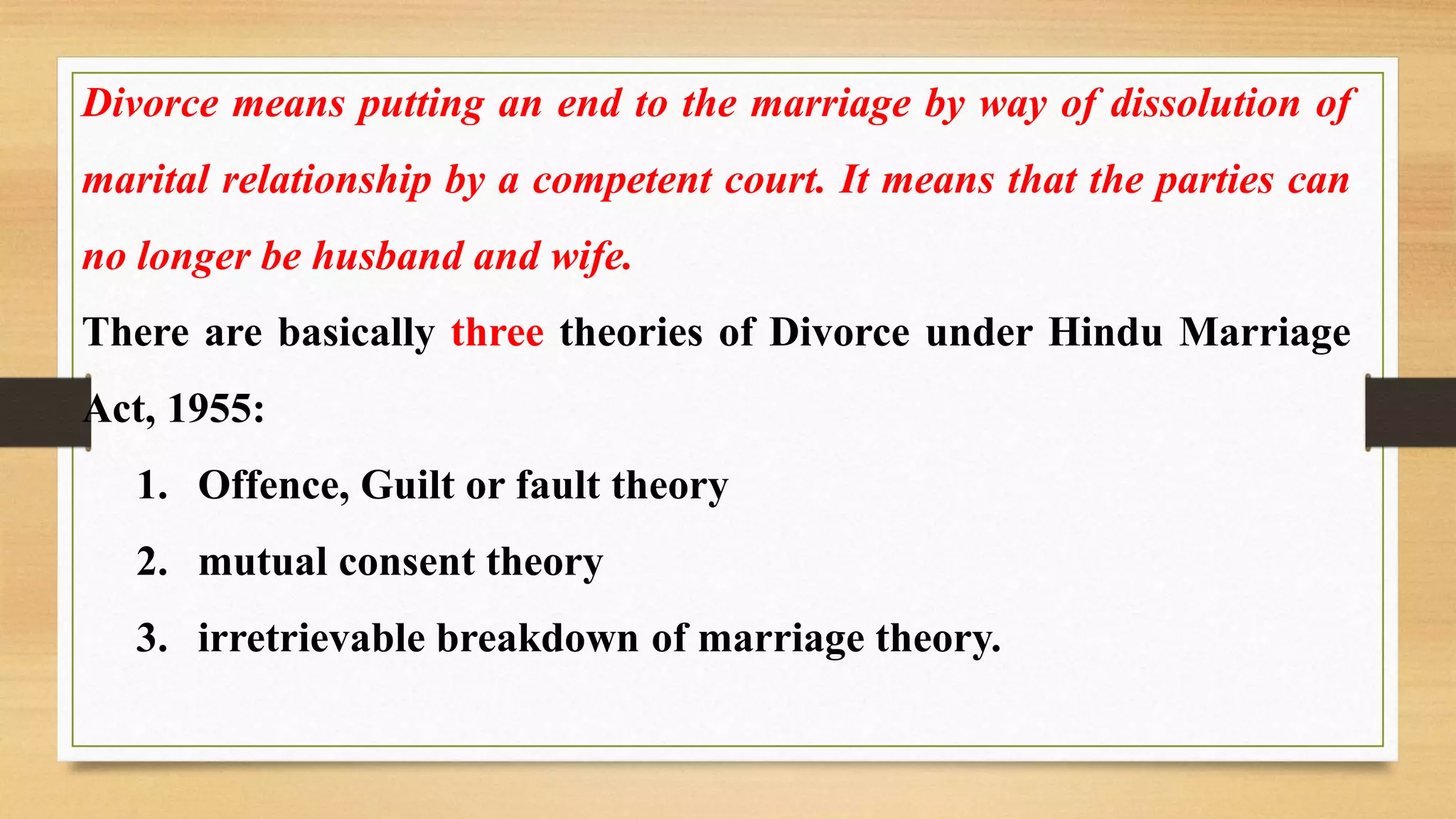 Divorce means putting an end to the marriage by way of dissolution of marital relationship by a competent court. It means that the parties can no longer be husband and wife.

There are basically three theories of Divorce under Hindu Marriage Act, 1955:

1. Offence, Guilt or fault theory
2. mutual consent theory
3. irretrievable breakdown of marriage theory.